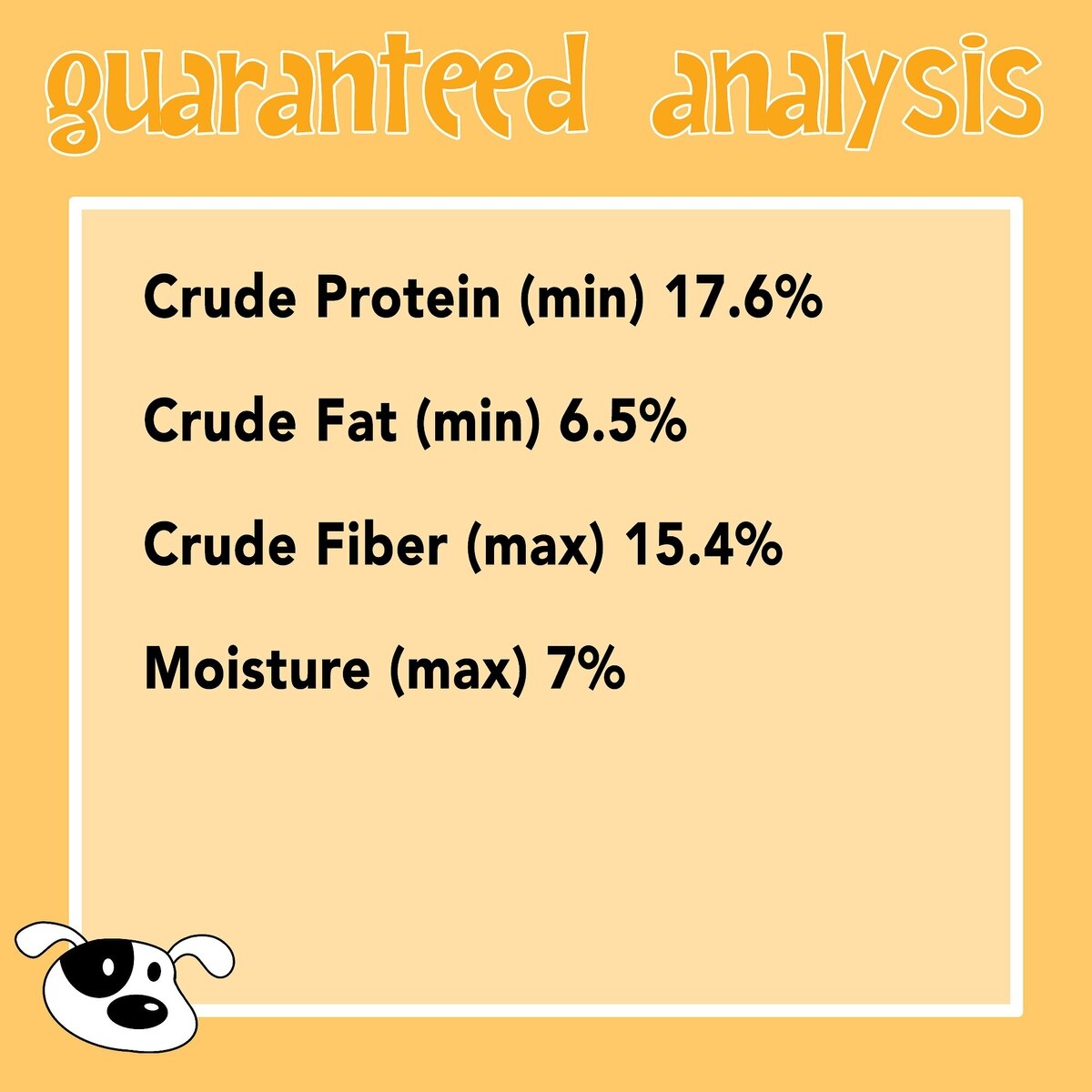 guaranteed analysis

Crude Protein (min) 17.6%

Crude Fat (min) 6.5%

Crude Fiber (max) 15.4%

Moisture (max) 7%